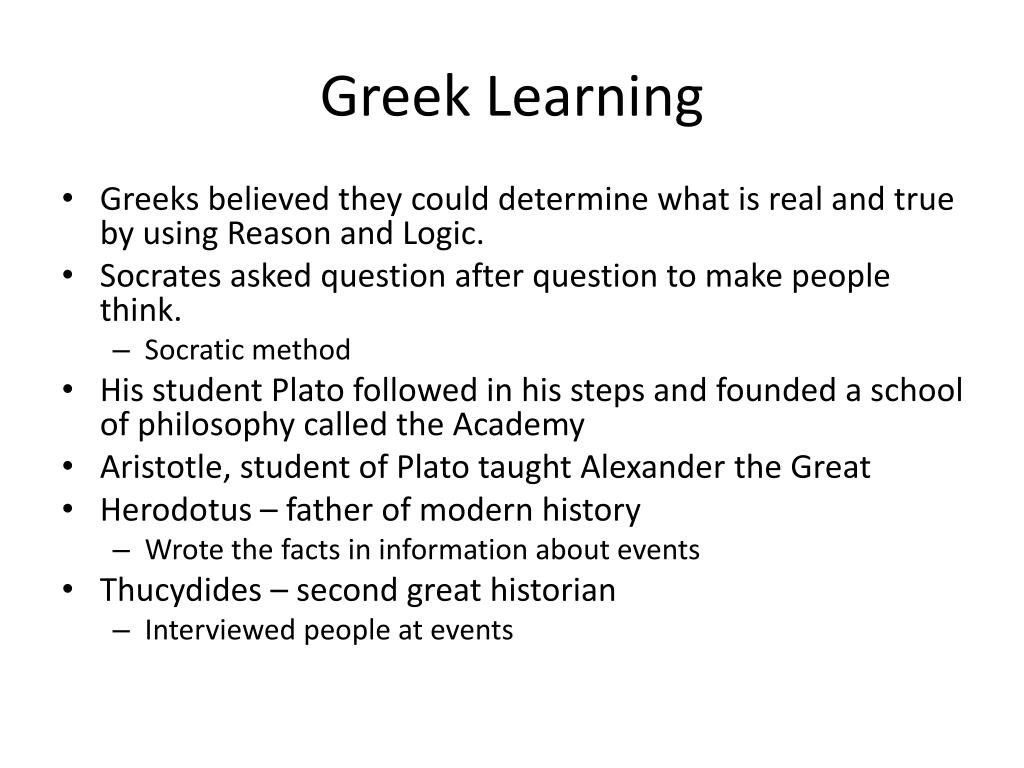 Greek Learning

• Greeks believed they could determine what is real and true by using Reason and Logic.
• Socrates asked question after question to make people think.
  – Socratic method
• His student Plato followed in his steps and founded a school of philosophy called the Academy
• Aristotle, student of Plato taught Alexander the Great
• Herodotus – father of modern history
  – Wrote the facts in information about events
• Thucydides – second great historian
  – Interviewed people at events